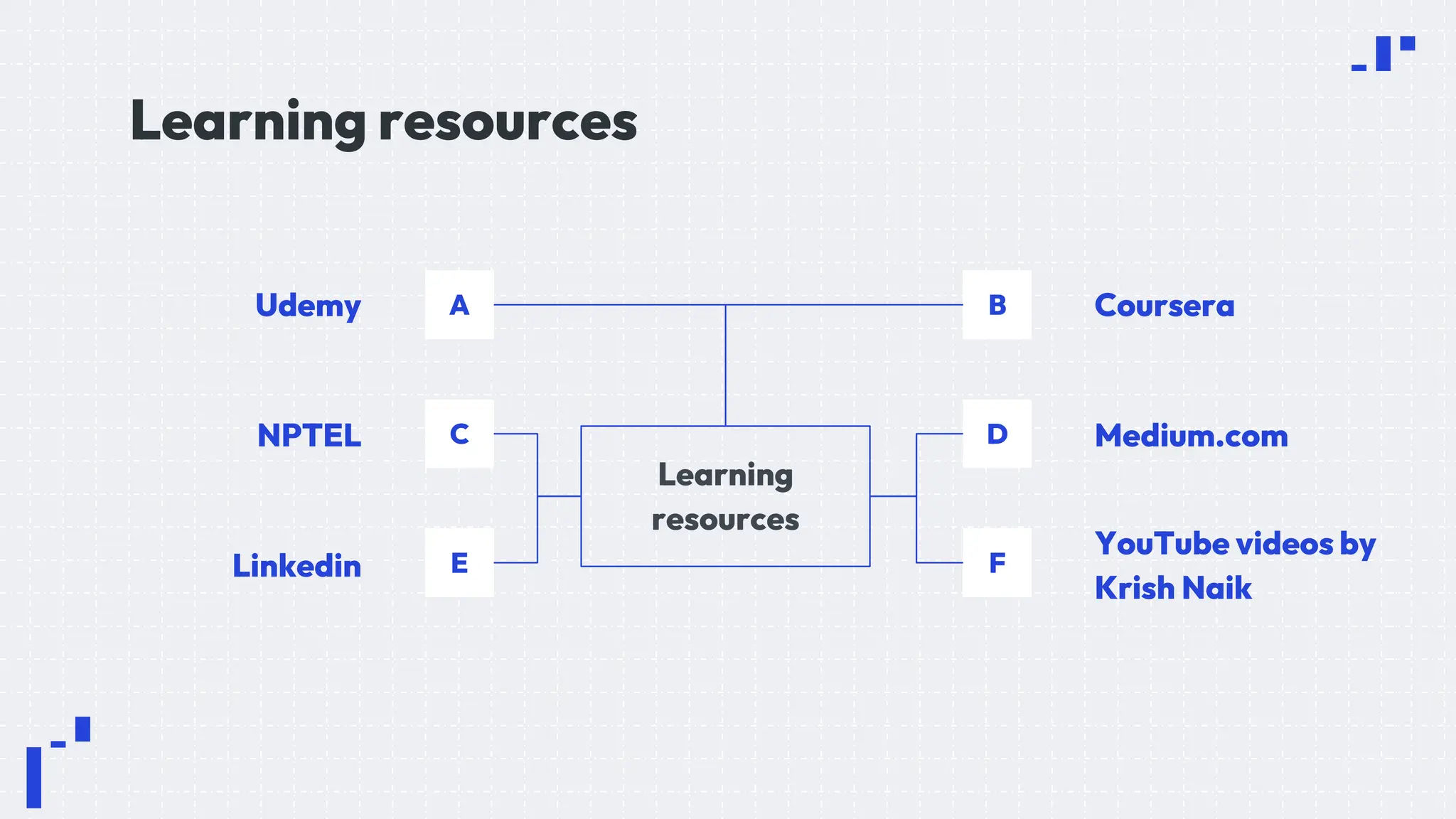 Learning resources

Udemy

A

B

Coursera

NPTEL

C

Learning resources

D

Medium.com

Linkedin

E

F

YouTube videos by Krish Naik